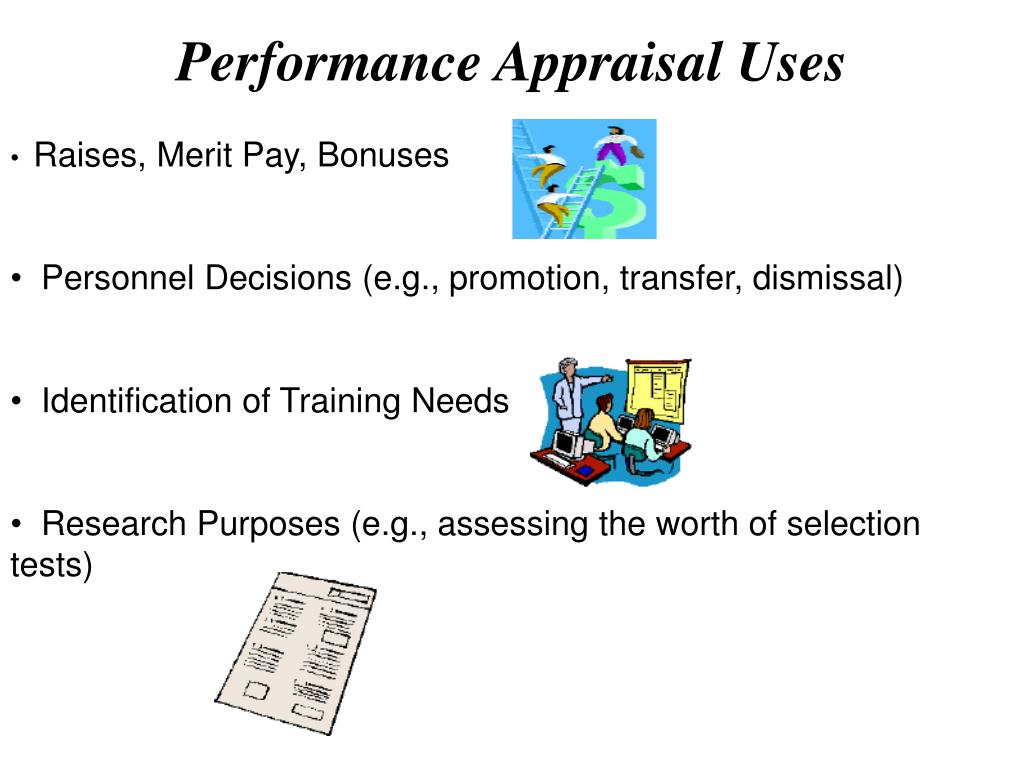 Performance Appraisal Uses

• Raises, Merit Pay, Bonuses

• Personnel Decisions (e.g., promotion, transfer, dismissal)

• Identification of Training Needs

• Research Purposes (e.g., assessing the worth of selection tests)